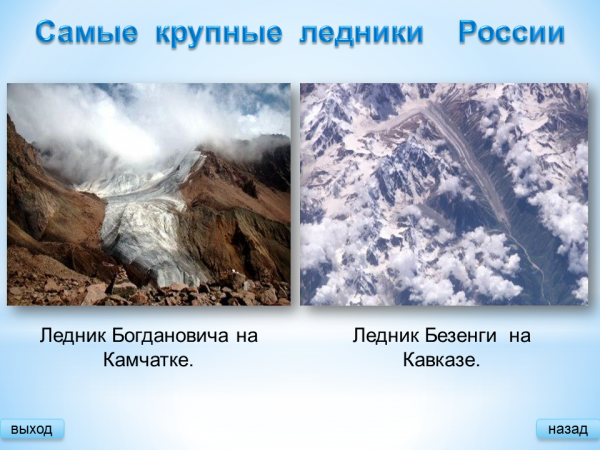 Самые крупные ледники России

Ледник Богдановича на Камчатке.

Ледник Безенги на Кавказе.

выход

назад